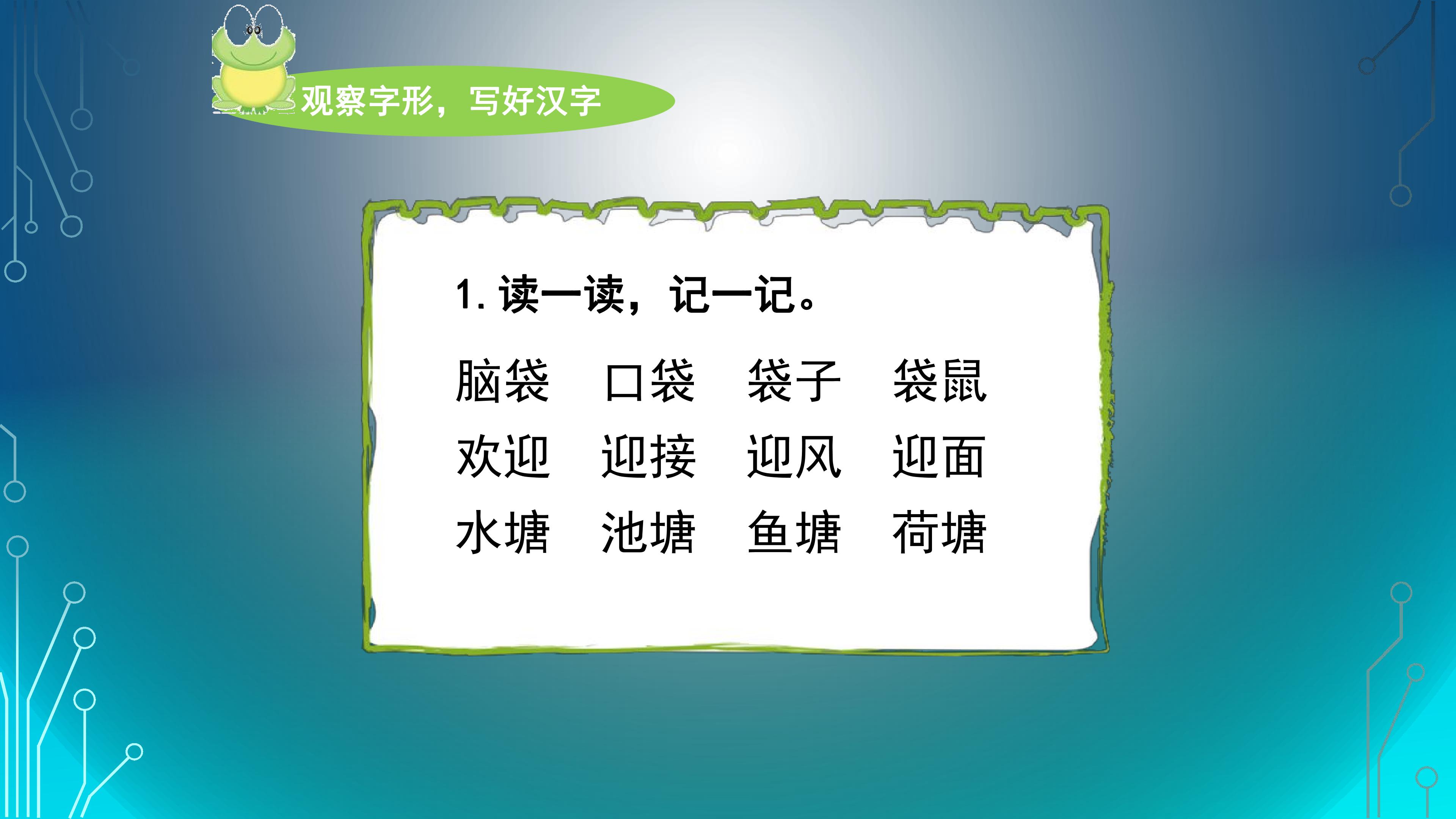 观察字形，写好汉字

1.读一读，记一记。

脑袋 口袋 袋子 袋鼠
欢迎 迎接 迎风 迎面
水塘 池塘 鱼塘 荷塘